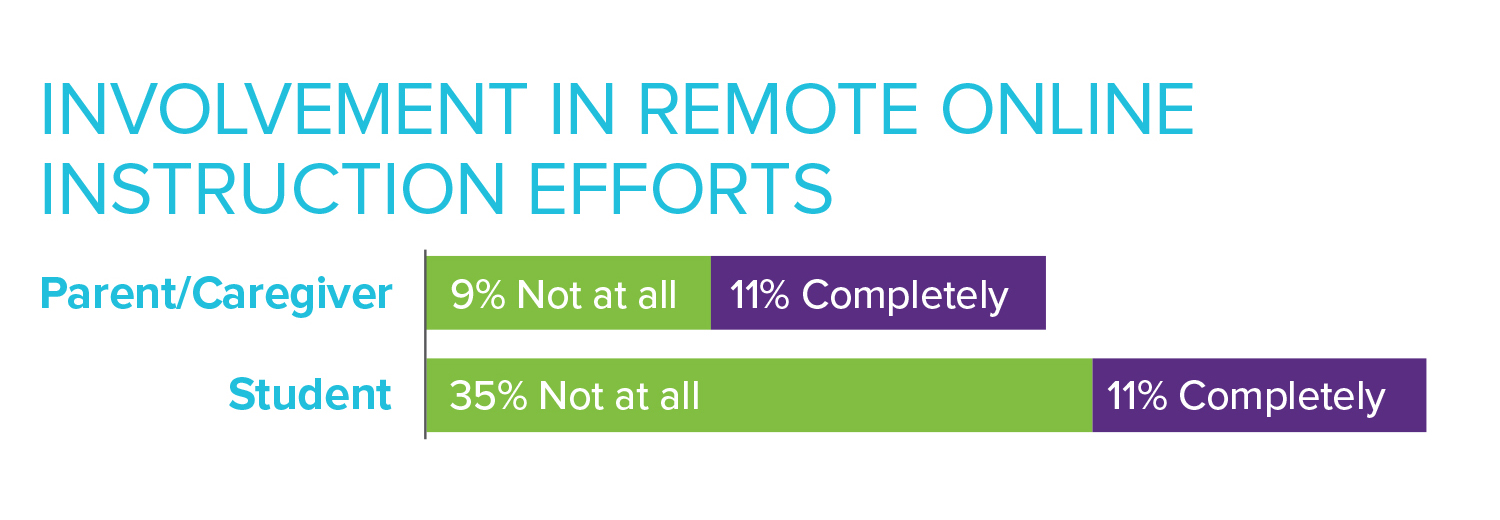 INVOLVEMENT IN REMOTE ONLINE INSTRUCTION EFFORTS

Parent/Caregiver 9% Not at all 11% Completely

Student 35% Not at all 11% Completely